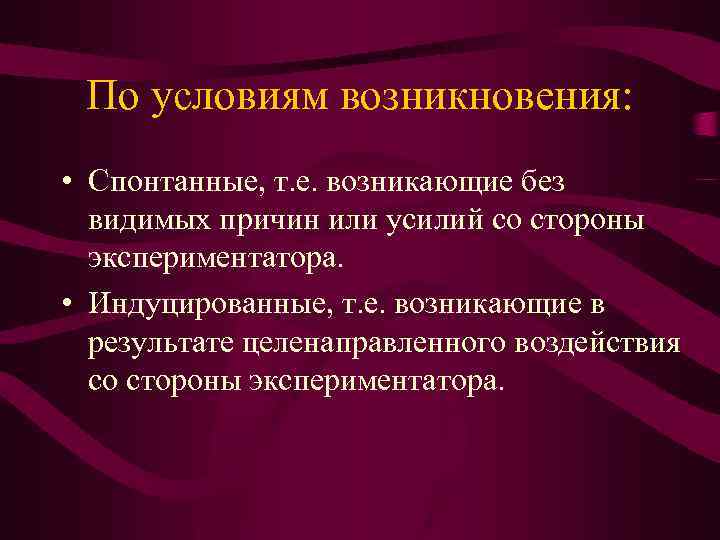 По условиям возникновения:

• Спонтанные, т.е. возникающие без видимых причин или усилий со стороны экспериментатора.

• Индуцированные, т.е. возникающие в результате целенаправленного воздействия со стороны экспериментатора.